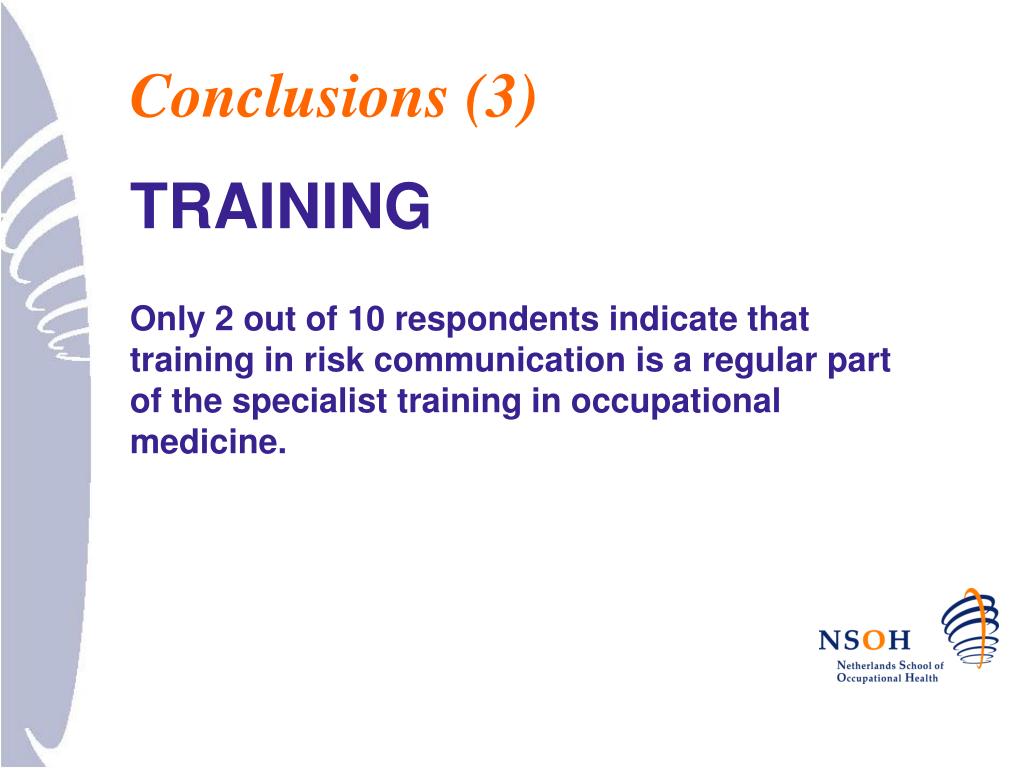 Conclusions (3)

TRAINING

Only 2 out of 10 respondents indicate that training in risk communication is a regular part of the specialist training in occupational medicine.

NSOH
Netherlands School of Occupational Health